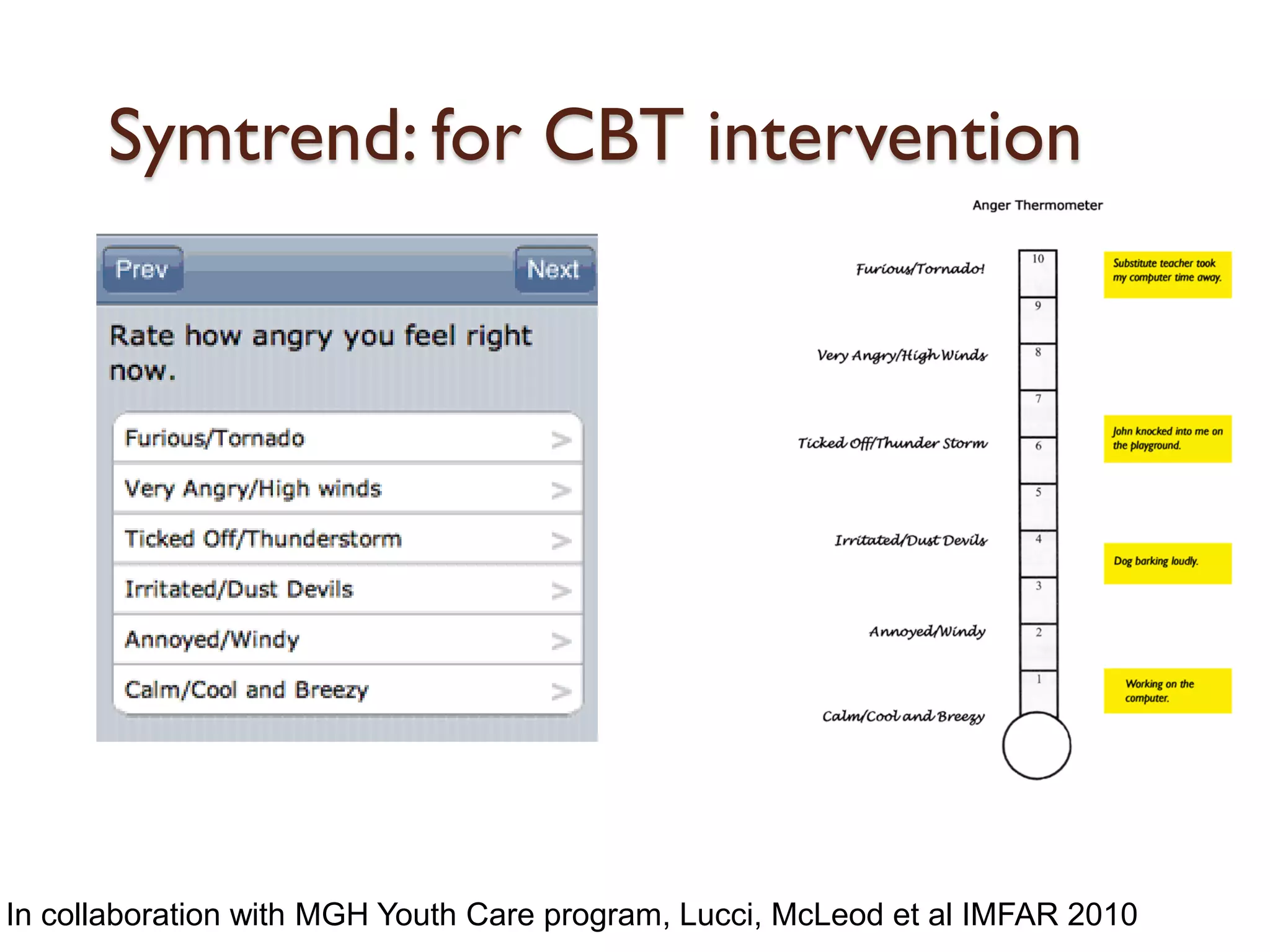 Symtrend: for CBT intervention

Prev

Next

Rate how angry you feel right now.

Furious/Tornado >

Very Angry/High winds >

Ticked Off/Thunderstorm >

Irritated/Dust Devils >

Annoyed/Windy >

Calm/Cool and Breezy >

Anger Thermometer

Furious/Tornado!

Very Angry/High Winds

Ticked Off/Thunder Storm

Irritated/Dust Devils

Annoyed/Windy

Calm/Cool and Breezy

10
9
8
7
6
5
4
3
2
1

Substitute teacher took my computer time away.

John knocked into me on the playground.

Dog barking loudly.

Working on the computer.

In collaboration with MGH Youth Care program, Lucci, McLeod et al IMFAR 2010